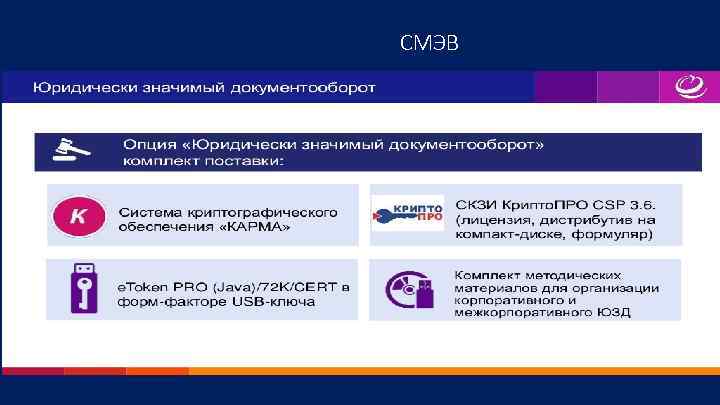 СМЭВ

Юридически значимый документооборот

Опция «Юридически значимый документооборот» комплект поставки:

K

Система криптографического обеспечения «КАРМА»

КРИПТО ПРО

СКЗИ КриптоПРО CSP 3.6. (лицензия, дистрибутив на компакт-диске, формуляр)

eToken PRO (Java)/72K/CERT в форм-факторе USB-ключа

Комплект методических материалов для организации корпоративного и межкорпоративного ЮЗД